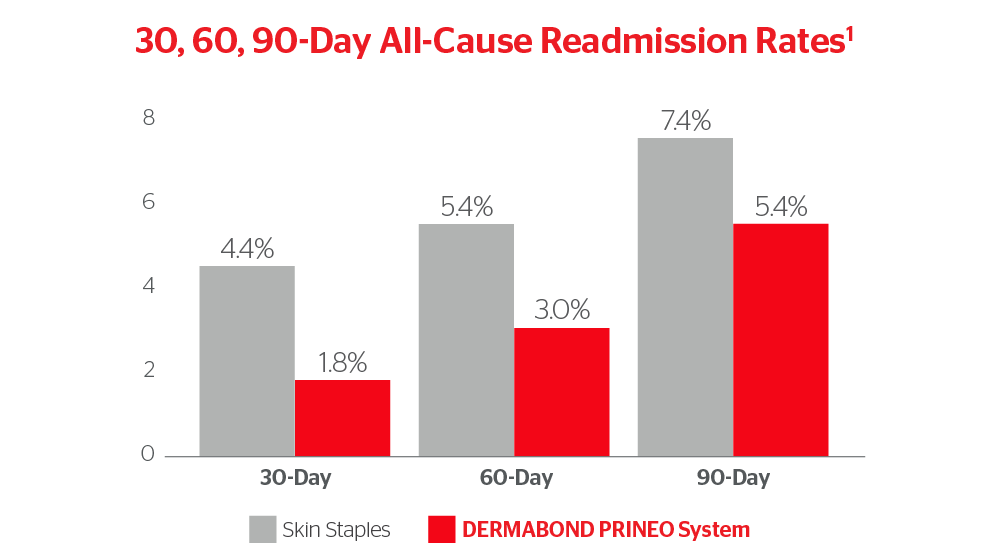 30, 60, 90-Day All-Cause Readmission Rates$^1$

8
6
4
2
0

4.4%
1.8%
5.4%
3.0%
7.4%
5.4%

30-Day
60-Day
90-Day

Skin Staples
DERMABOND PRINEO System